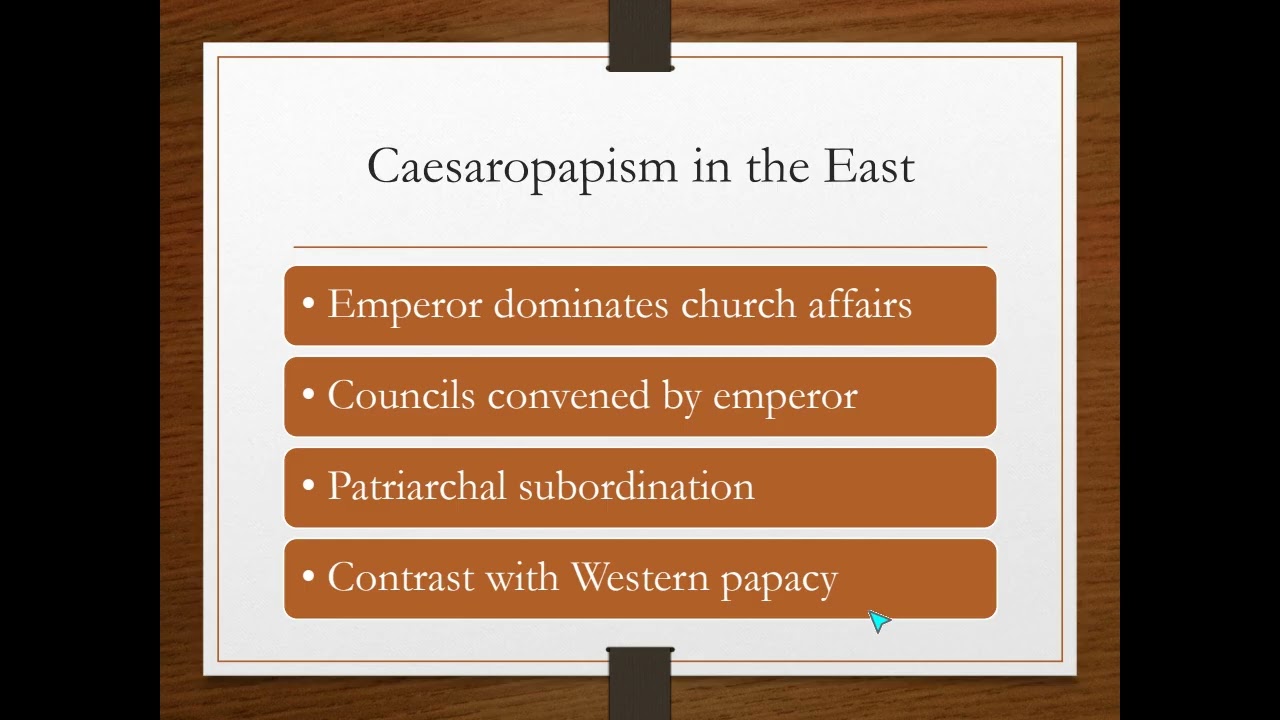 Caesaropapism in the East

• Emperor dominates church affairs

• Councils convened by emperor

• Patriarchal subordination

• Contrast with Western papacy